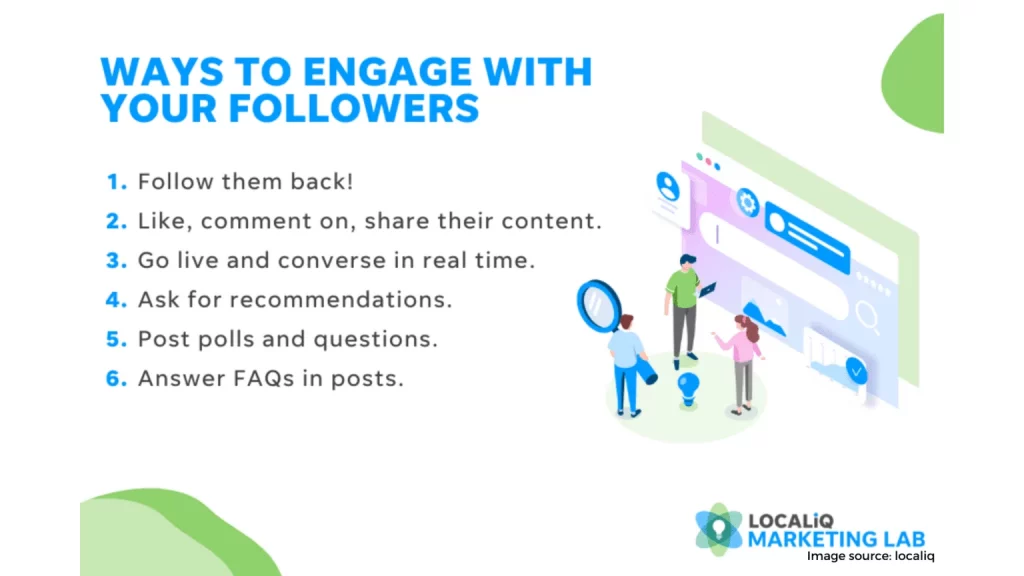 WAYS TO ENGAGE WITH YOUR FOLLOWERS

1. Follow them back!
2. Like, comment on, share their content.
3. Go live and converse in real time.
4. Ask for recommendations.
5. Post polls and questions.
6. Answer FAQs in posts.

LOCALiQ MARKETING LAB
Image source: localiq